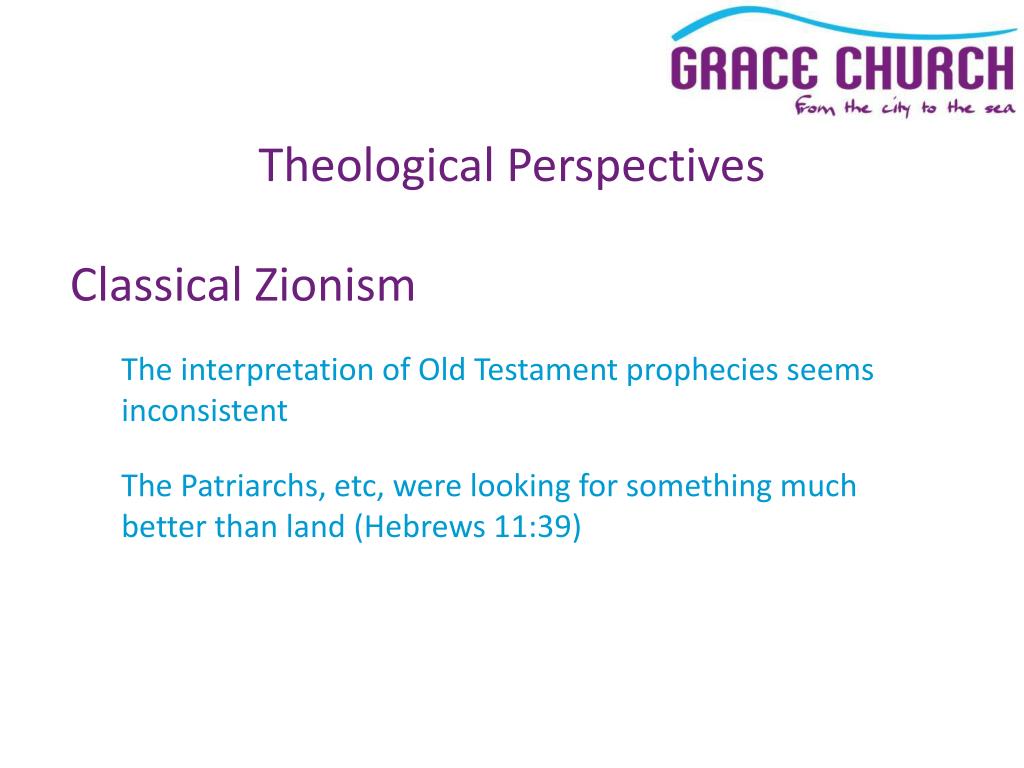 GRACE CHURCH
From the city to the sea

Theological Perspectives

Classical Zionism

The interpretation of Old Testament prophecies seems inconsistent

The Patriarchs, etc, were looking for something much better than land (Hebrews 11:39)